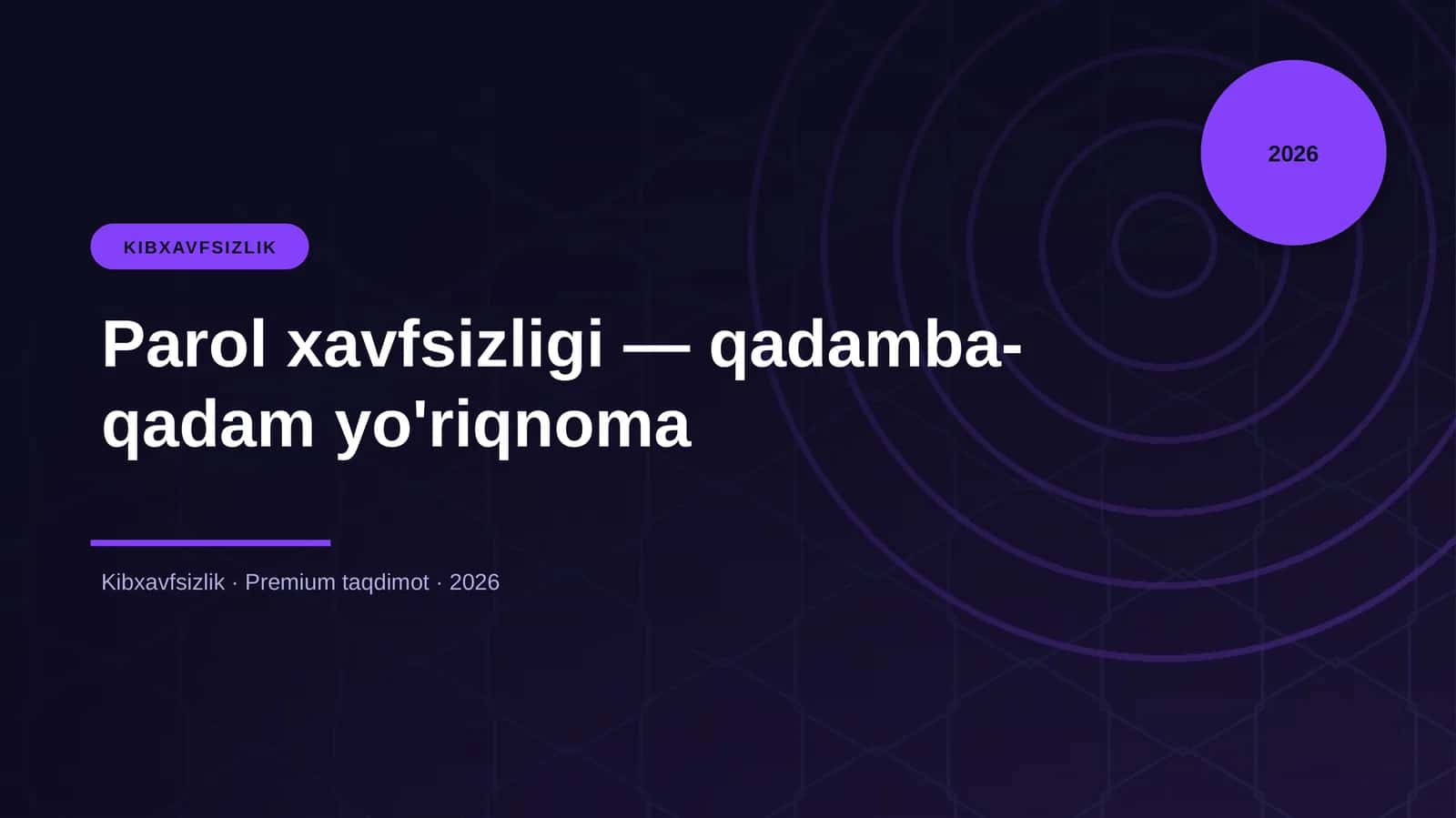 2026

KIBXAVFSIZLIK

Parol xavfsizligi — qadamba-qadam yo'riqnoma

Kibxavfsizlik · Premium taqdimot · 2026